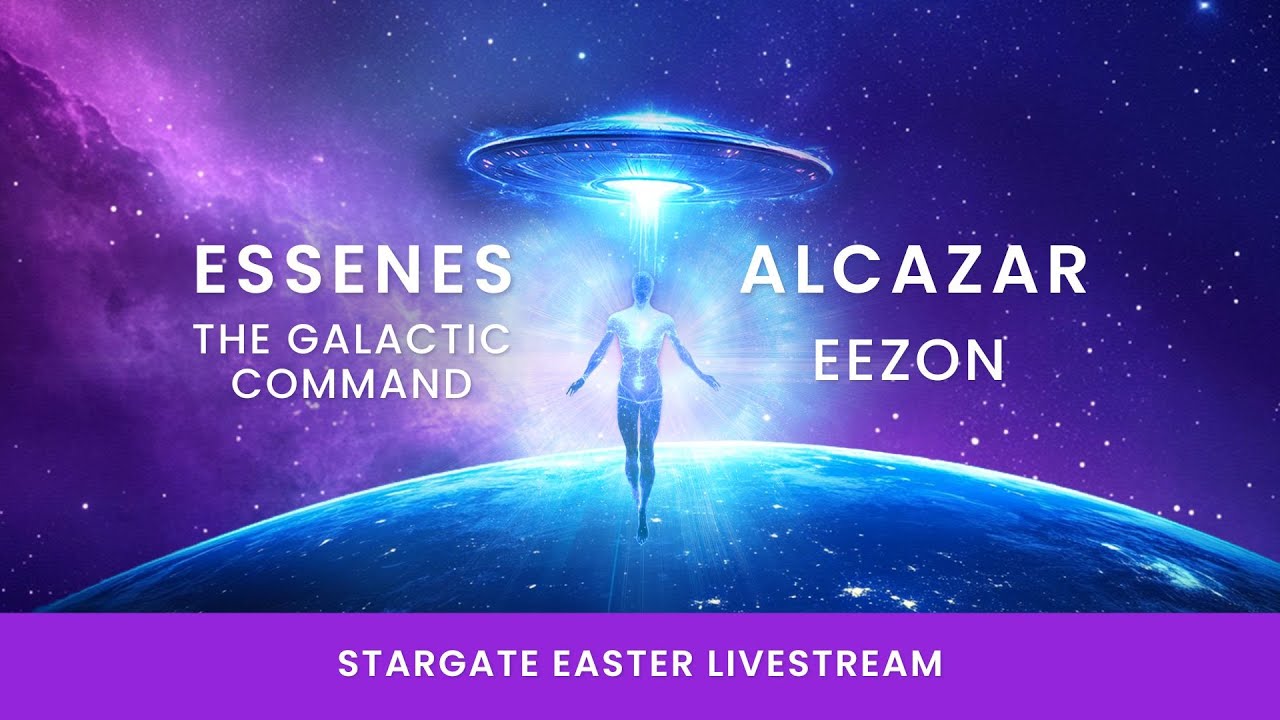 ESSENES
THE GALACTIC COMMAND

ALCAZAR
EEZON

STARGATE EASTER LIVESTREAM